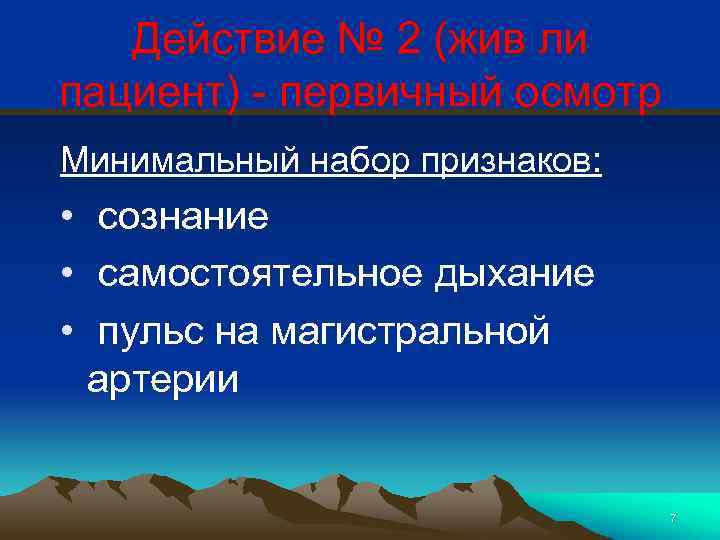 Действие № 2 (жив ли пациент) - первичный осмотр

Минимальный набор признаков:

• сознание
• самостоятельное дыхание
• пульс на магистральной артерии

7